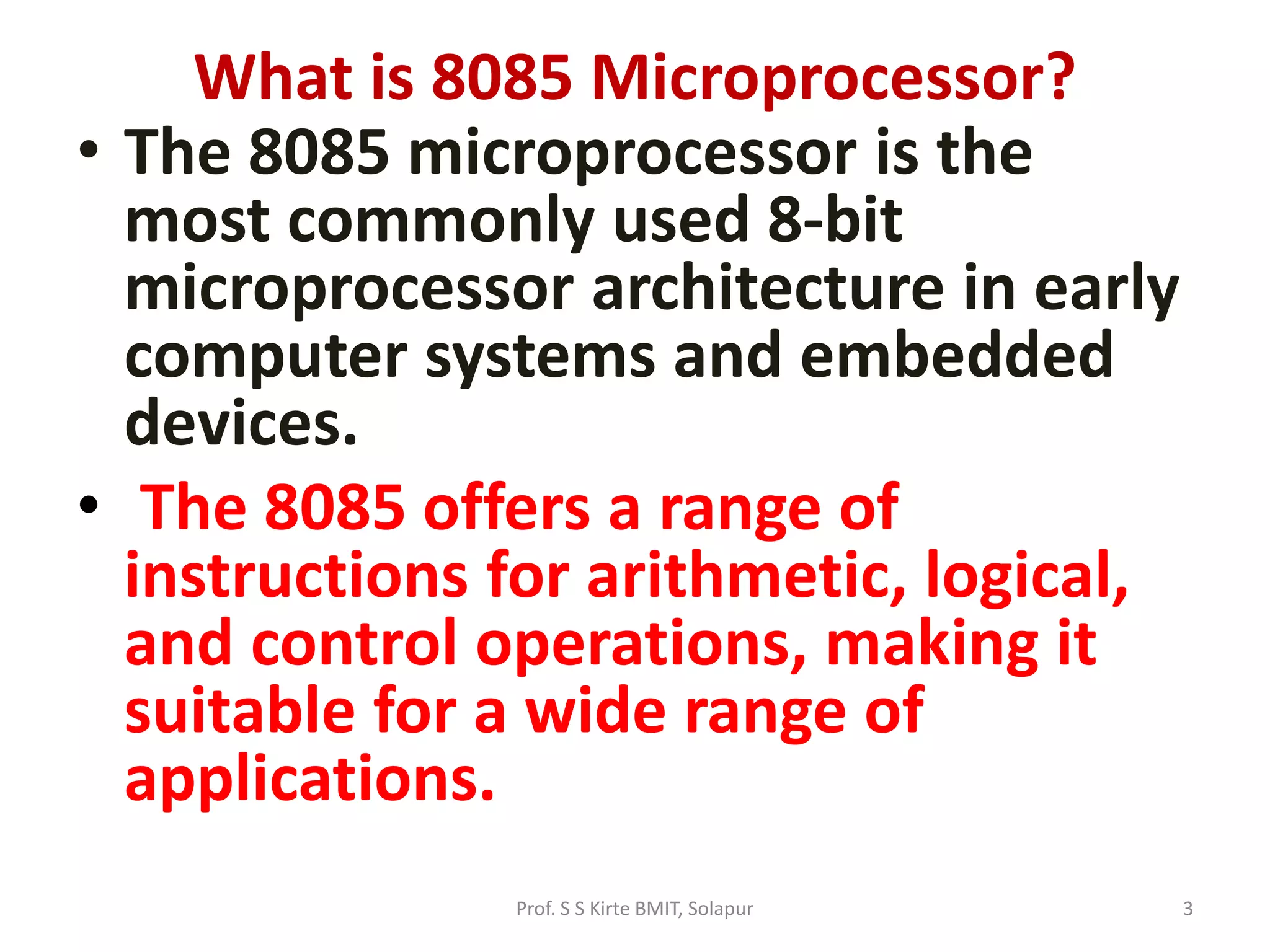 What is 8085 Microprocessor?

• The 8085 microprocessor is the most commonly used 8-bit microprocessor architecture in early computer systems and embedded devices.

• The 8085 offers a range of instructions for arithmetic, logical, and control operations, making it suitable for a wide range of applications.

Prof. S S Kirte BMIT, Solapur

3